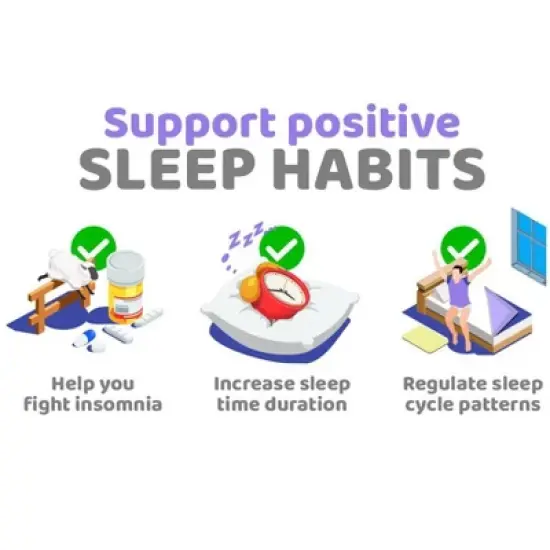 Support positive
SLEEP HABITS

Zzz

Help you fight insomnia

Increase sleep time duration

Regulate sleep cycle patterns